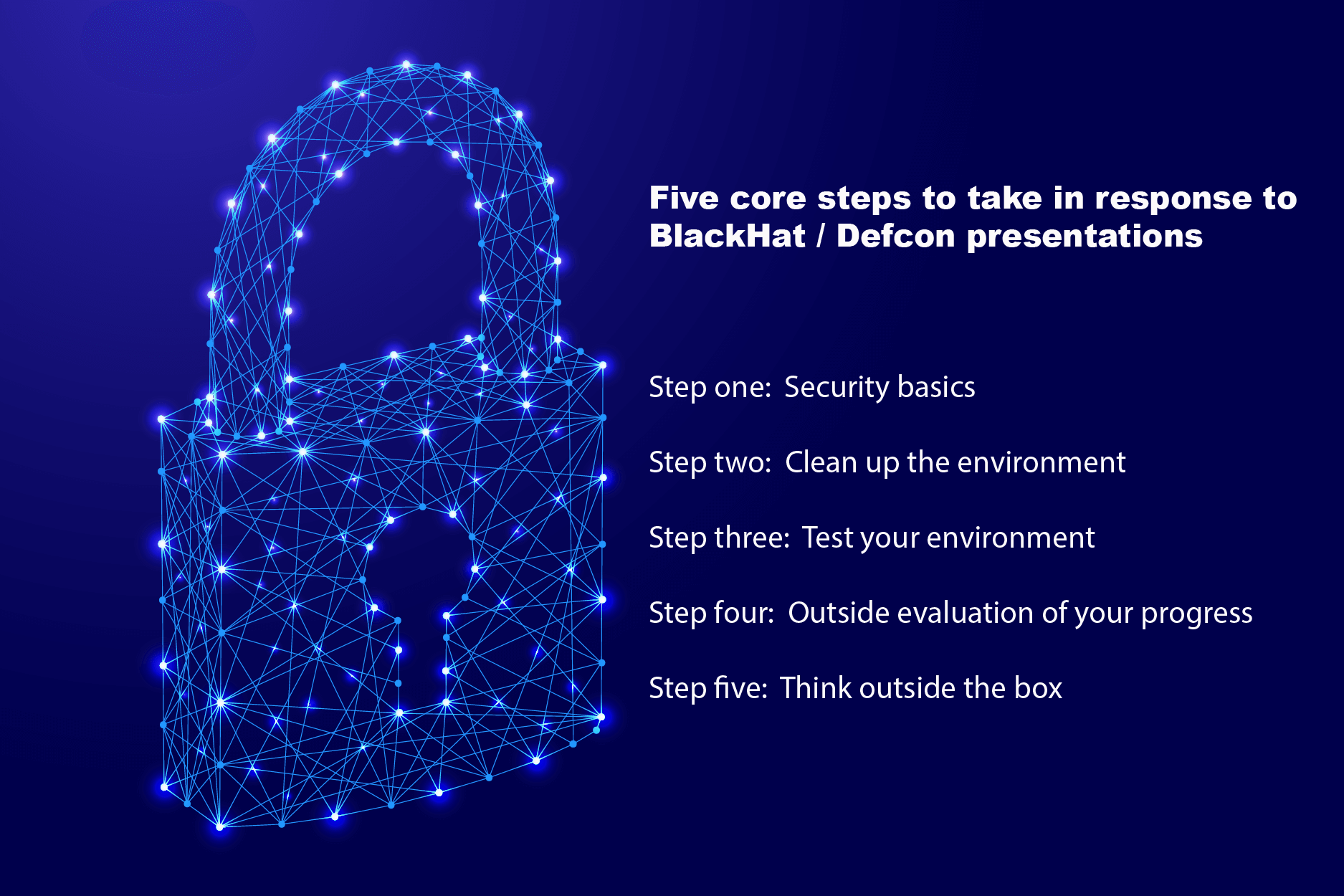 Five core steps to take in response to BlackHat / Defcon presentations

Step one: Security basics

Step two: Clean up the environment

Step three: Test your environment

Step four: Outside evaluation of your progress

Step five: Think outside the box